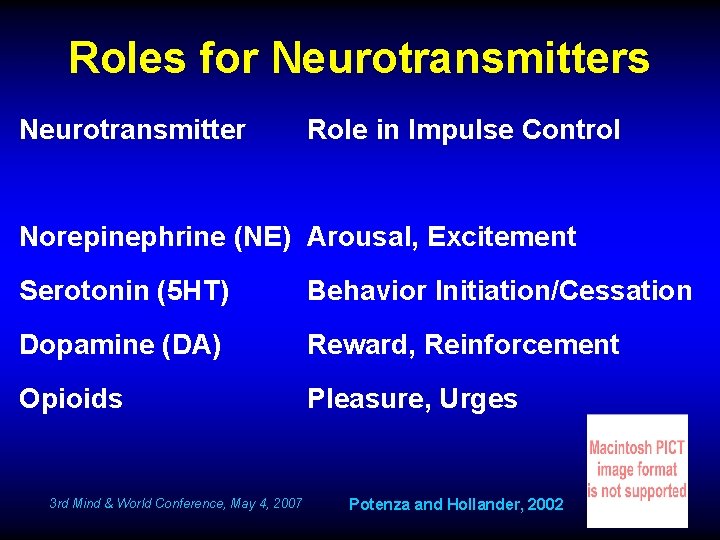 Roles for Neurotransmitters

| Neurotransmitter | Role in Impulse Control |
|---|---|
| Norepinephrine (NE) | Arousal, Excitement |
| Serotonin (5HT) | Behavior Initiation/Cessation |
| Dopamine (DA) | Reward, Reinforcement |
| Opioids | Pleasure, Urges |

Macintosh PICT image format is not supported

3rd Mind & World Conference, May 4, 2007

Potenza and Hollander, 2002